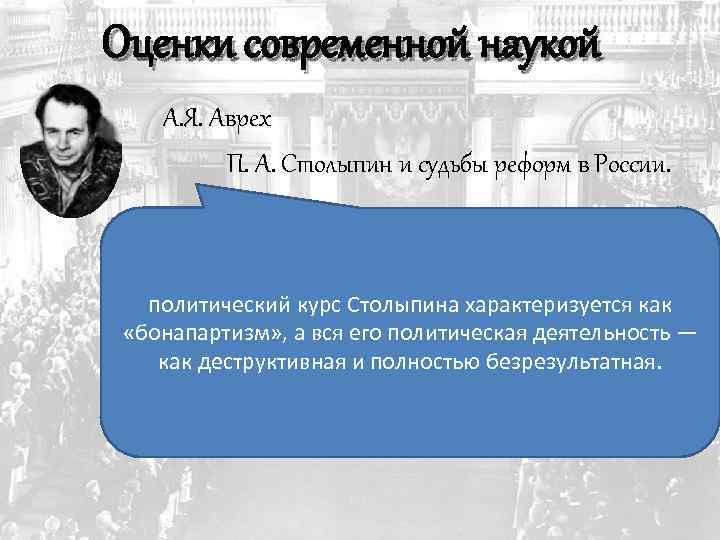 Оценки современной наукой

А.Я. Аврех

П. А. Столыпин и судьбы реформ в России.

политический курс Столыпина характеризуется как «бонапартизм», а вся его политическая деятельность — как деструктивная и полностью безрезультатная.